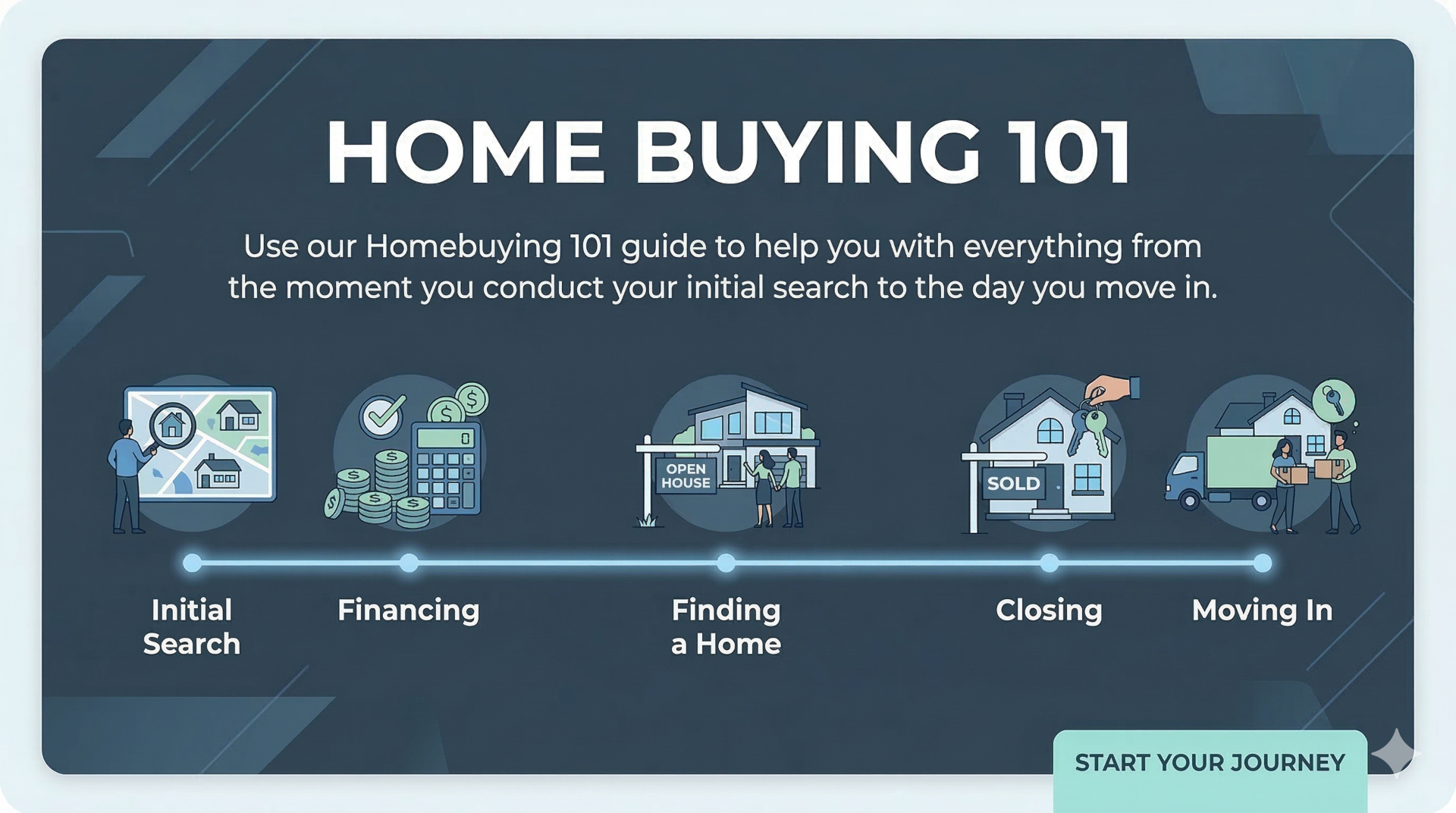 HOME BUYING 101

Use our Homebuying 101 guide to help you with everything from the moment you conduct your initial search to the day you move in.

OPEN HOUSE

SOLD

Initial Search

Financing

Finding a Home

Closing

Moving In

START YOUR JOURNEY